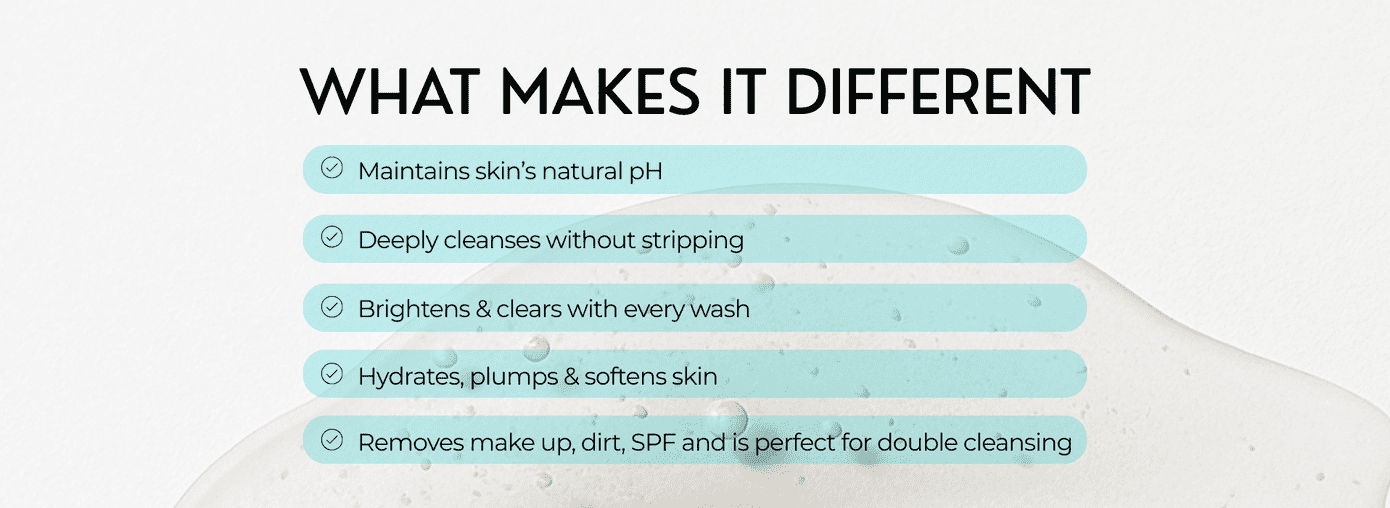 WHAT MAKES IT DIFFERENT

Maintains skin's natural pH

Deeply cleanses without stripping

Brightens & clears with every wash

Hydrates, plumps & softens skin

Removes make up, dirt, SPF and is perfect for double cleansing